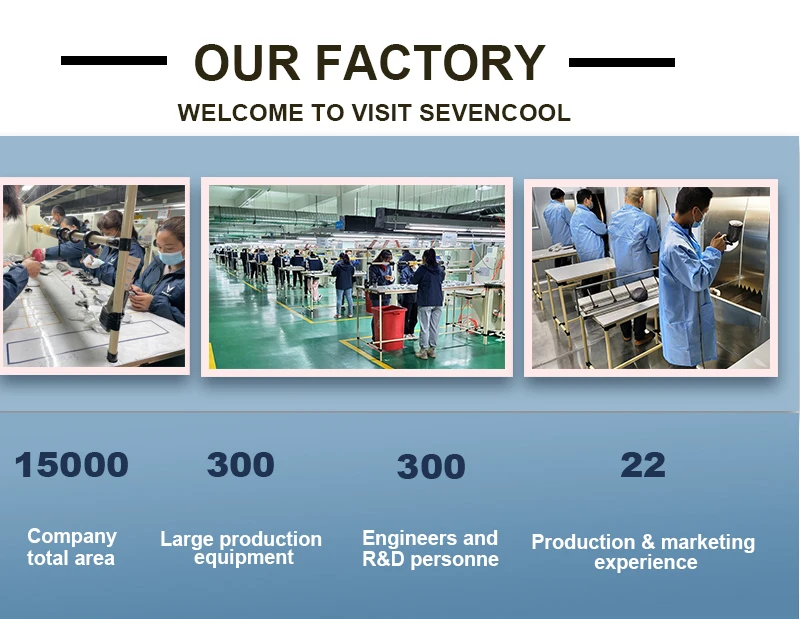 OUR FACTORY

WELCOME TO VISIT SEVENCOOL

15000

Company total area

300

Large production equipment

300

Engineers and R&D personne

22

Production & marketing experience